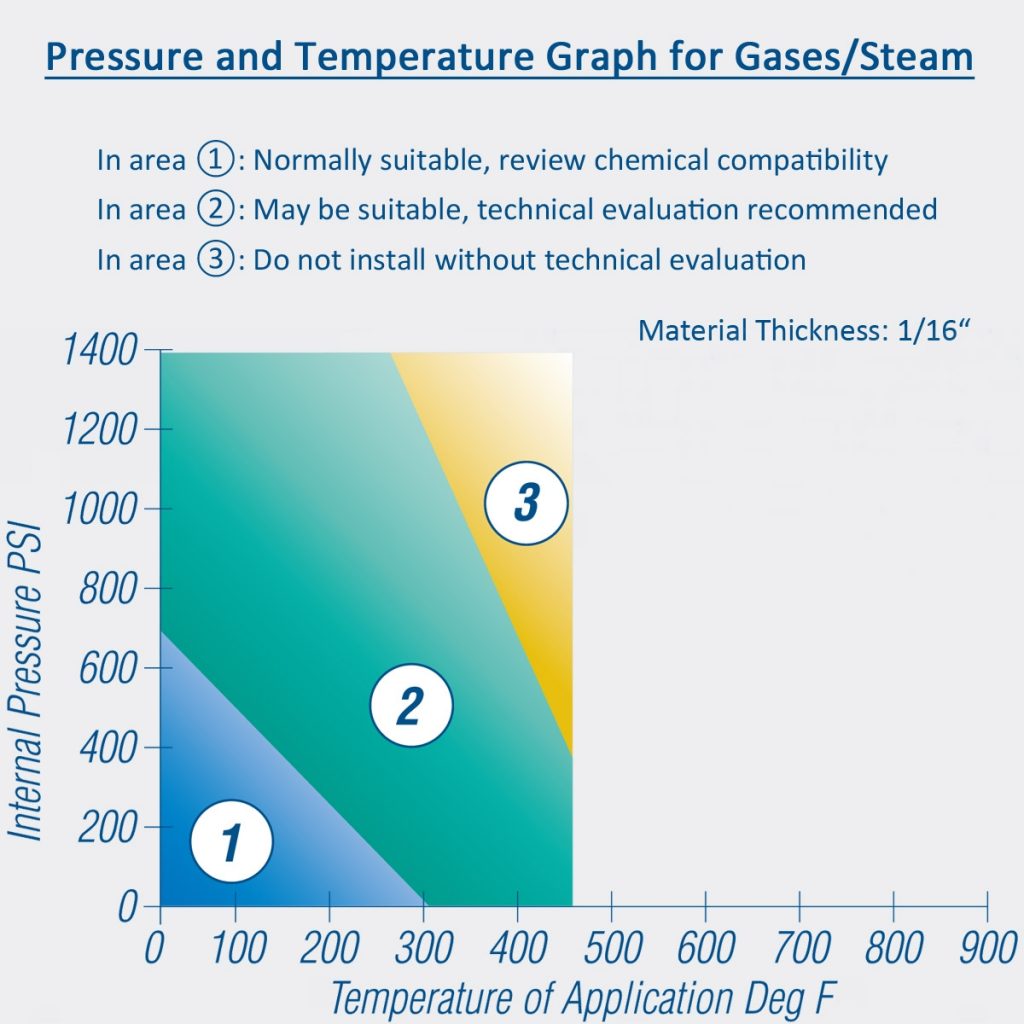 Pressure and Temperature Graph for Gases/Steam

In area ①: Normally suitable, review chemical compatibility
In area ②: May be suitable, technical evaluation recommended
In area ③: Do not install without technical evaluation

Material Thickness: 1/16“

Internal Pressure PSI

1400
1200
1000
800
600
400
200
0

3
2
1

0 100 200 300 400 500 600 700 800 900

Temperature of Application Deg F